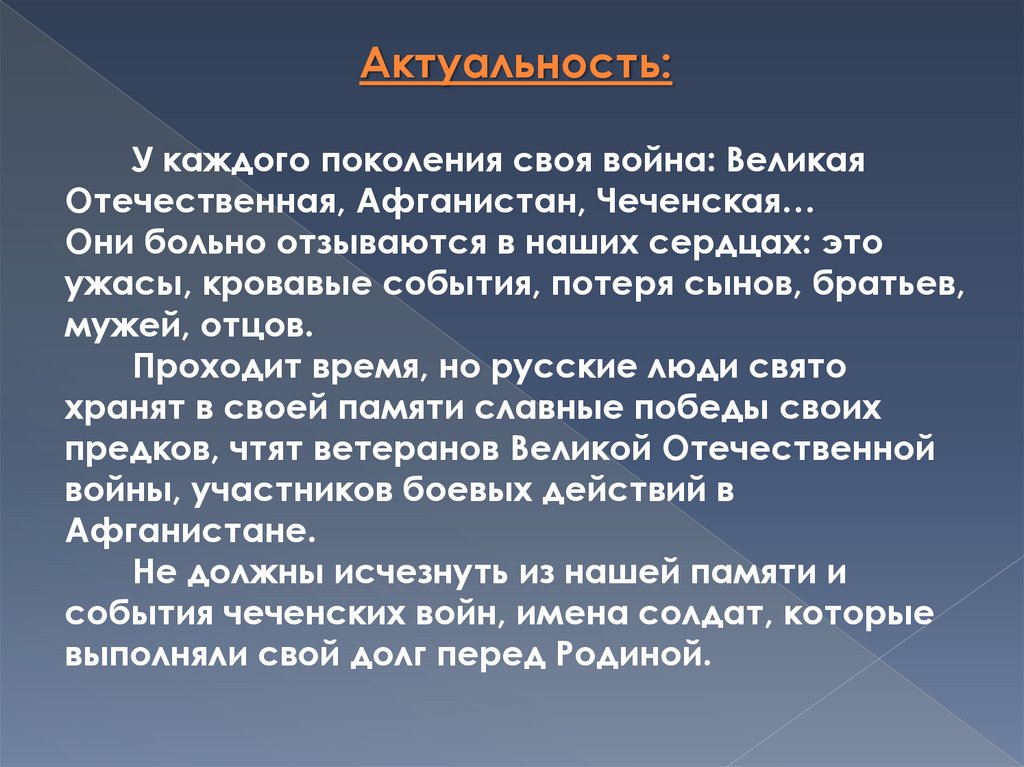 Актуальность:

У каждого поколения своя война: Великая Отечественная, Афганистан, Чеченская…
Они больно отзываются в наших сердцах: это ужасы, кровавые события, потеря сынов, братьев, мужей, отцов.

Проходит время, но русские люди свято хранят в своей памяти славные победы своих предков, чтят ветеранов Великой Отечественной войны, участников боевых действий в Афганистане.

Не должны исчезнуть из нашей памяти и события чеченских войн, имена солдат, которые выполняли свой долг перед Родиной.